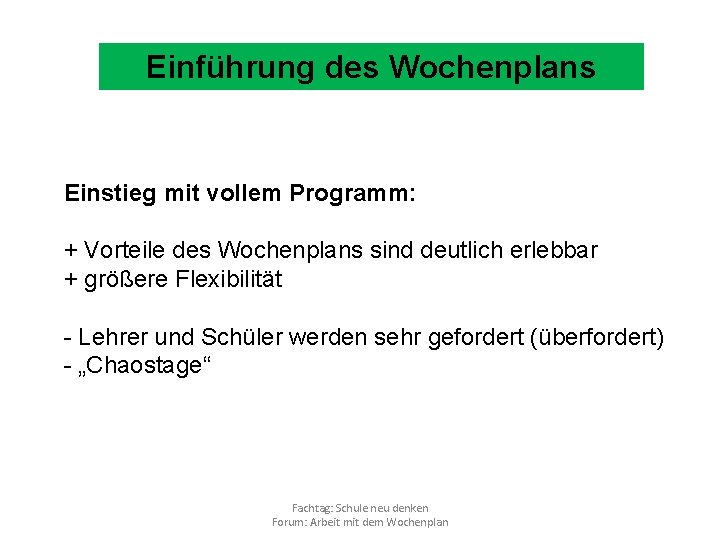 Einführung des Wochenplans

Einstieg mit vollem Programm:

+ Vorteile des Wochenplans sind deutlich erlebbar
+ größere Flexibilität

- Lehrer und Schüler werden sehr gefordert (überfordert)
- „Chaostage“

Fachtag: Schule neu denken
Forum: Arbeit mit dem Wochenplan